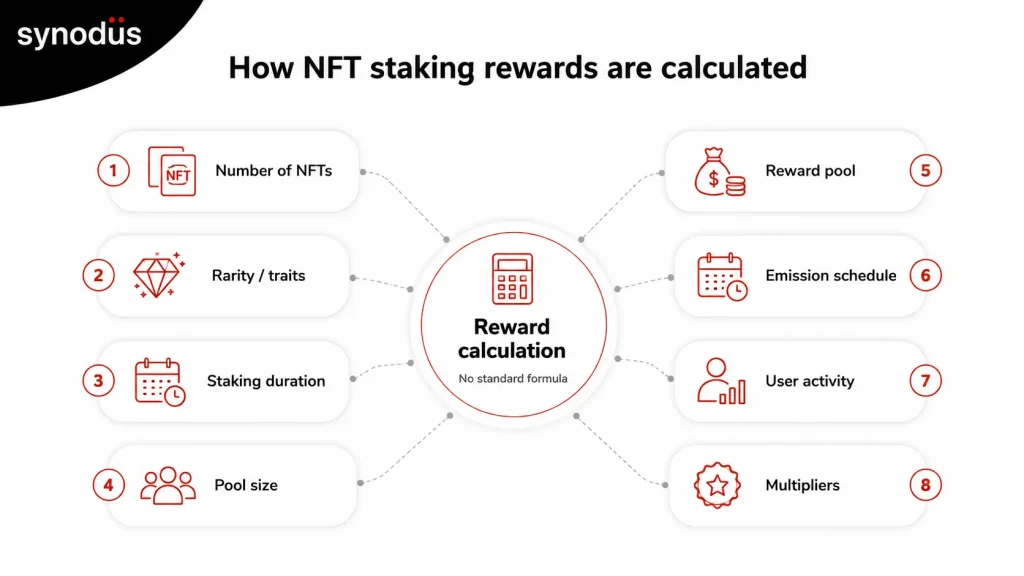 synodus

How NFT staking rewards are calculated

1 NFT Number of NFTs

2 Rarity / traits

3 Staking duration

4 Pool size

Reward calculation
No standard formula

Reward pool 5

Emission schedule 6

User activity 7

Multipliers 8